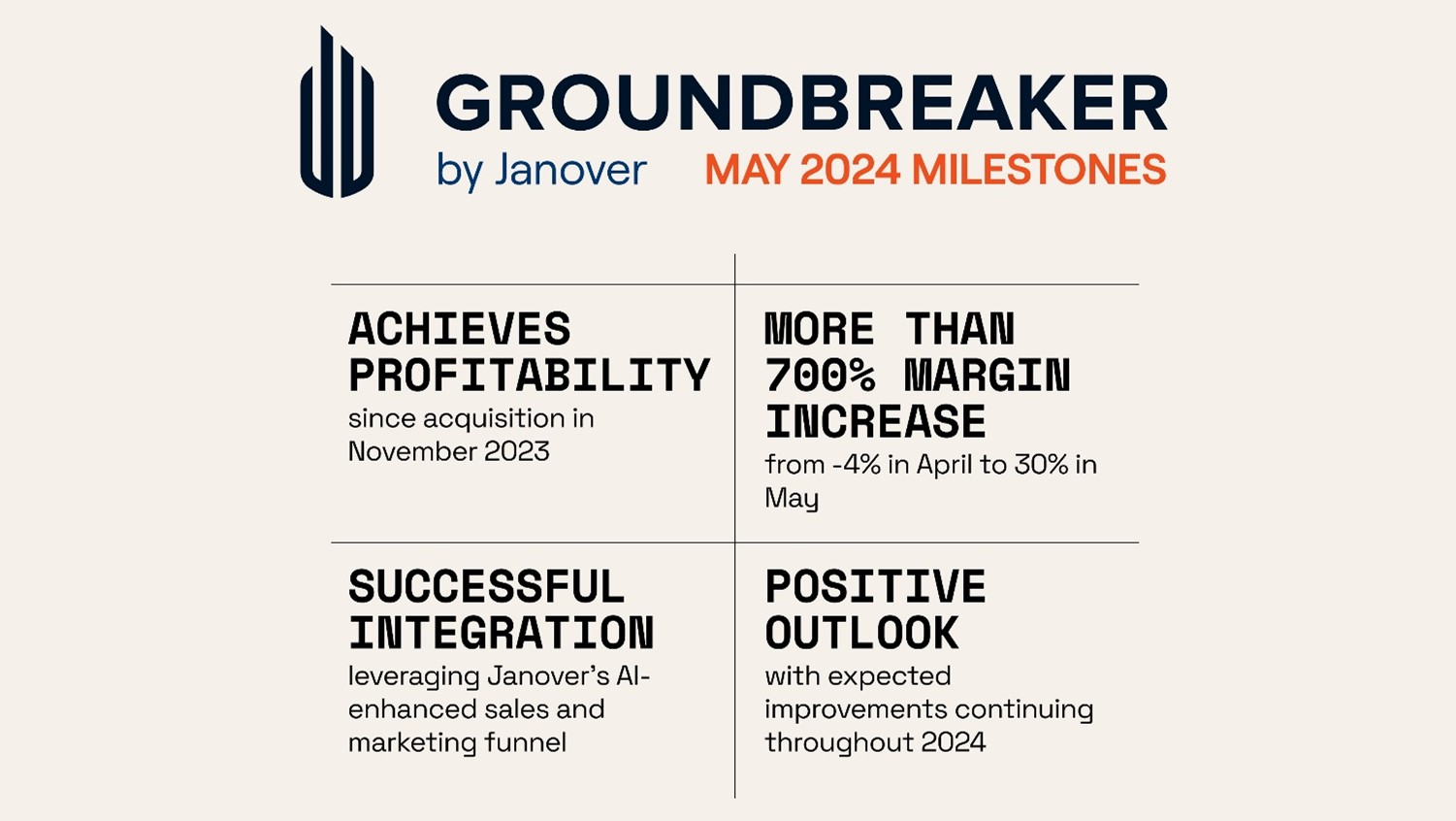 GROUNDBREAKER
by Janover
MAY 2024 MILESTONES

ACHIEVES PROFITABILITY
since acquisition in November 2023

MORE THAN 700% MARGIN INCREASE
from -4% in April to 30% in May

SUCCESSFUL INTEGRATION
leveraging Janover's AI-enhanced sales and marketing funnel

POSITIVE OUTLOOK
with expected improvements continuing throughout 2024